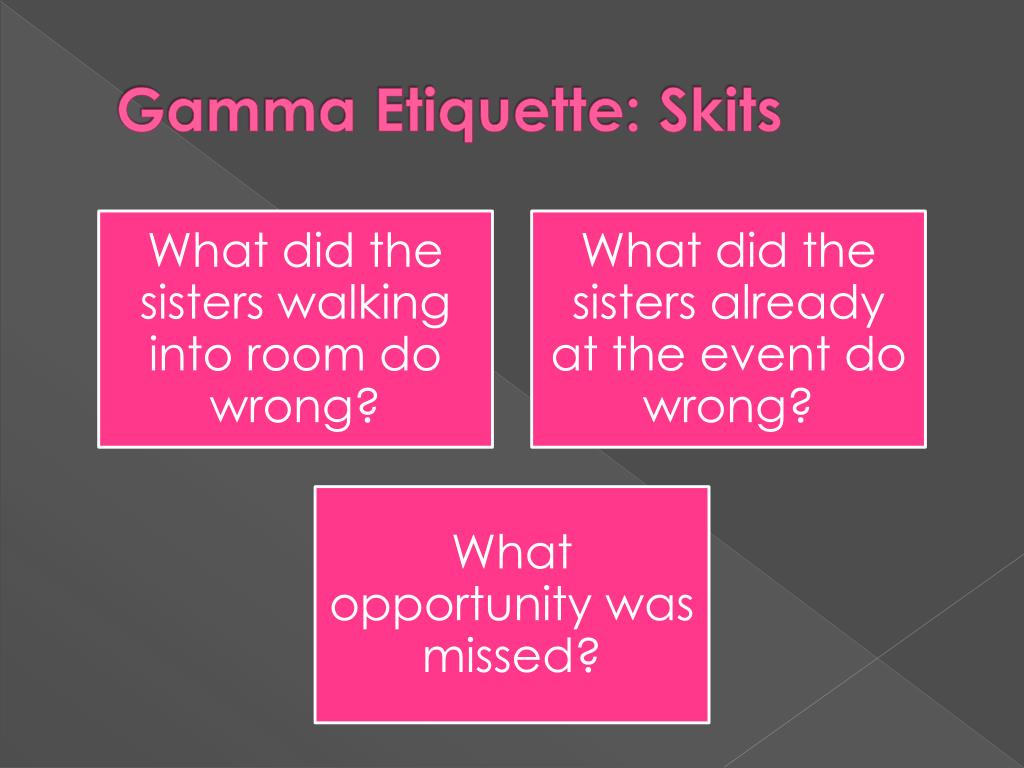 Gamma Etiquette: Skits

What did the sisters walking into room do wrong?

What did the sisters already at the event do wrong?

What opportunity was missed?